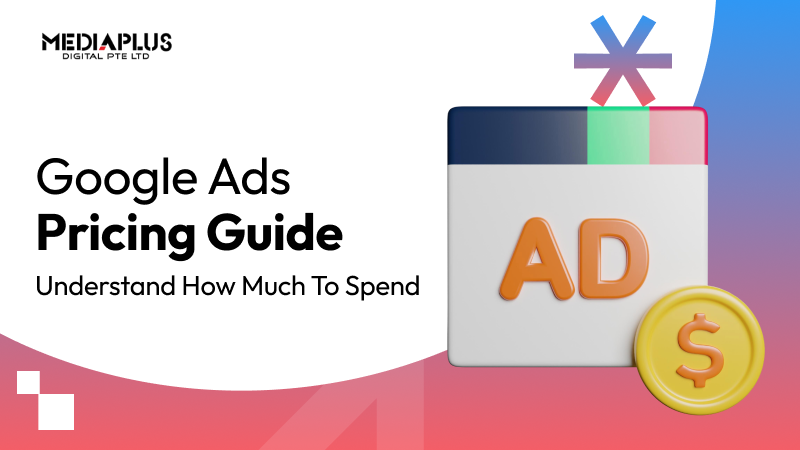 MEDIAPLUS
DIGITAL PTE LTD

Google Ads
Pricing Guide
Understand How Much To Spend

AD

$